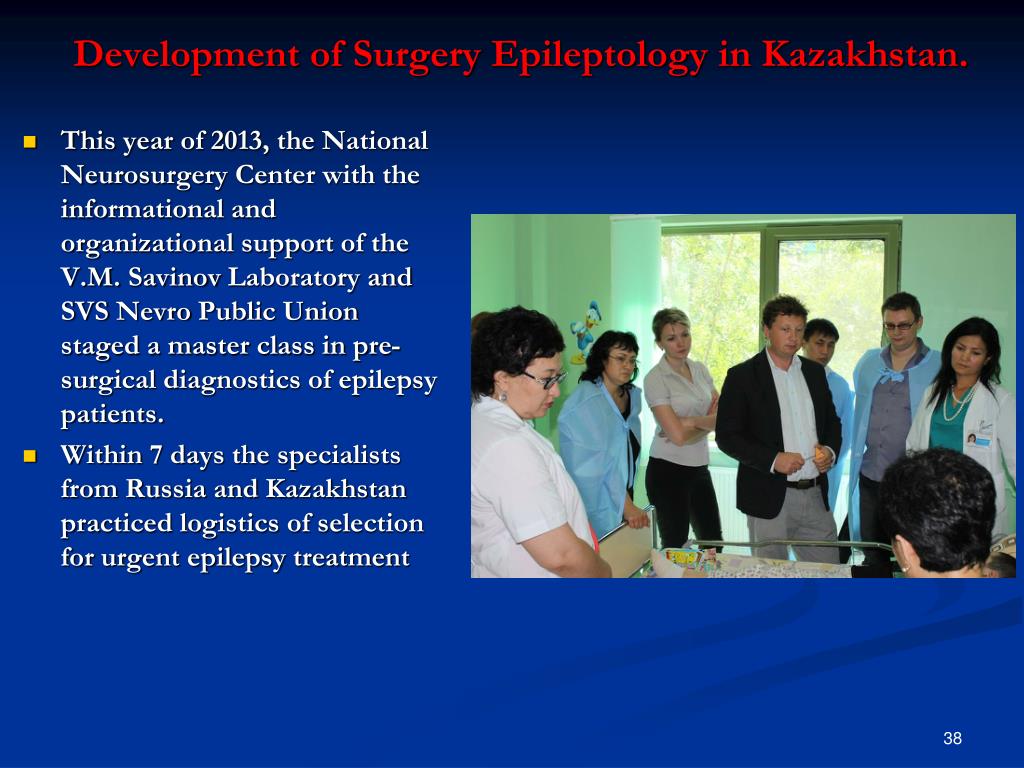 Development of Surgery Epileptology in Kazakhstan.

- This year of 2013, the National Neurosurgery Center with the informational and organizational support of the V.M. Savinov Laboratory and SVS Nevro Public Union staged a master class in pre-surgical diagnostics of epilepsy patients.
- Within 7 days the specialists from Russia and Kazakhstan practiced logistics of selection for urgent epilepsy treatment

38